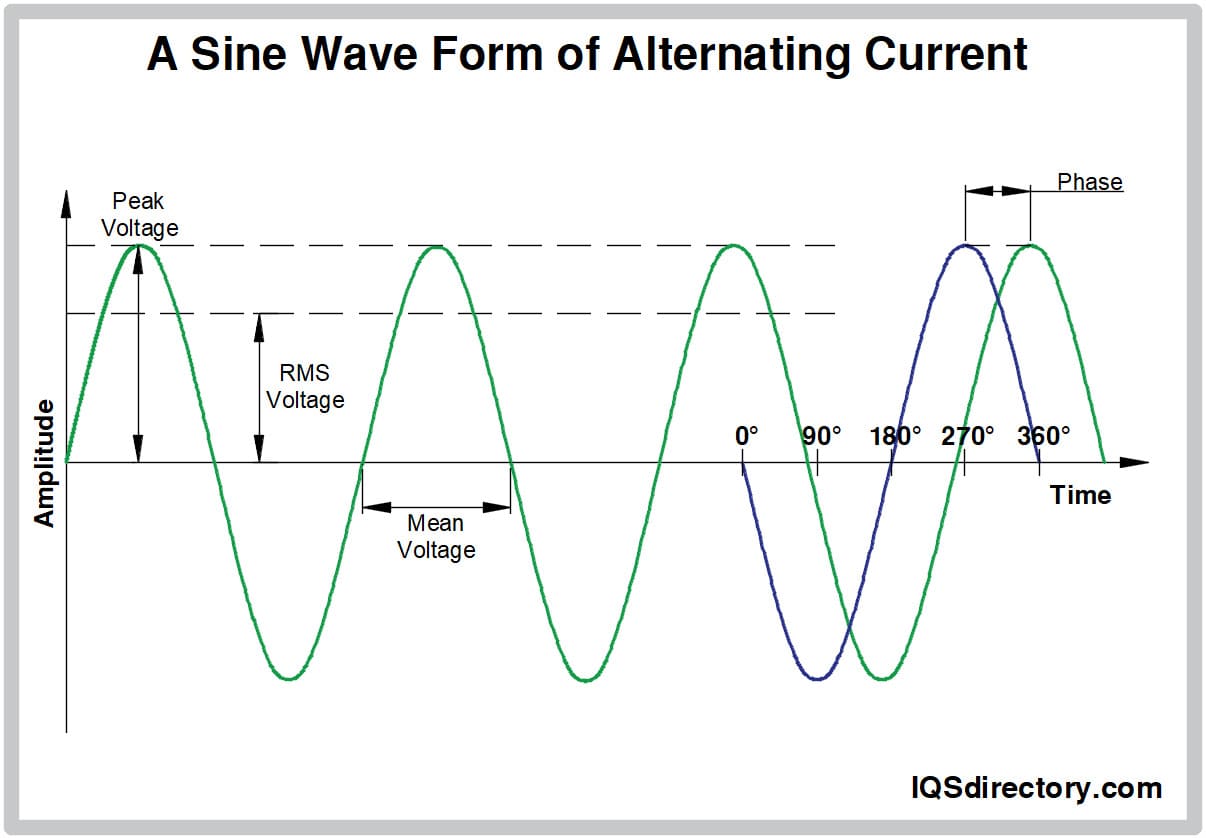 A Sine Wave Form of Alternating Current

Peak Voltage

Phase

RMS Voltage

Amplitude

0° 90° 180° 270° 360°

Time

Mean Voltage

IQSdirectory.com